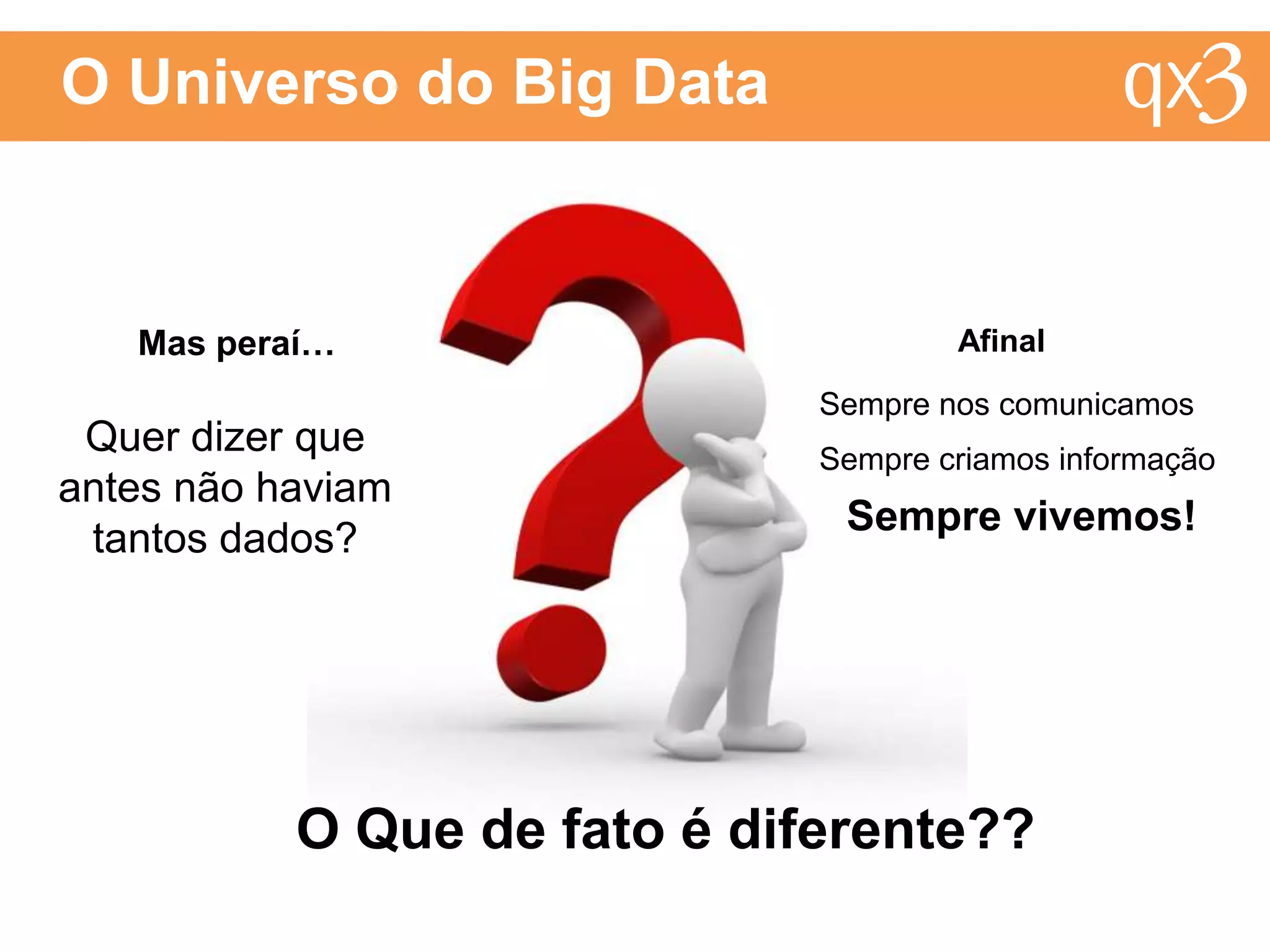 O Universo do Big Data

qx3

Mas peraí…

Quer dizer que antes não haviam tantos dados?

Afinal

Sempre nos comunicamos

Sempre criamos informação

Sempre vivemos!

O Que de fato é diferente??